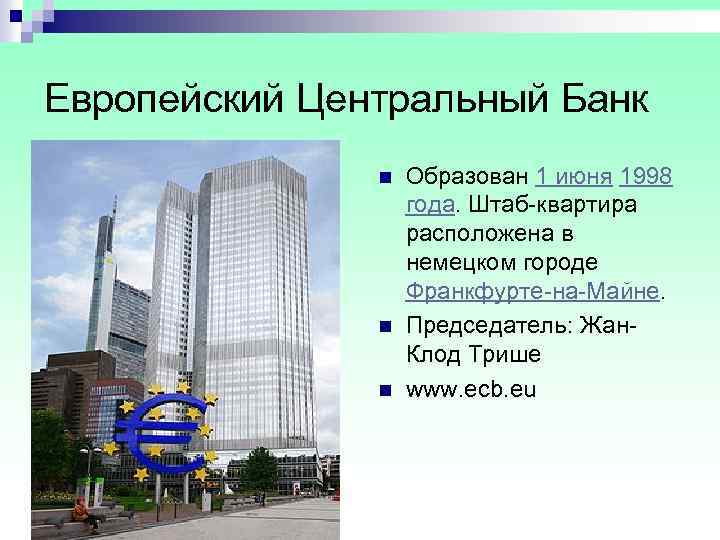 Европейский Центральный Банк

Образован 1 июня 1998 года. Штаб-квартира расположена в немецком городе Франкфурте-на-Майне.

Председатель: Жан-Клод Трише

www.ecb.eu